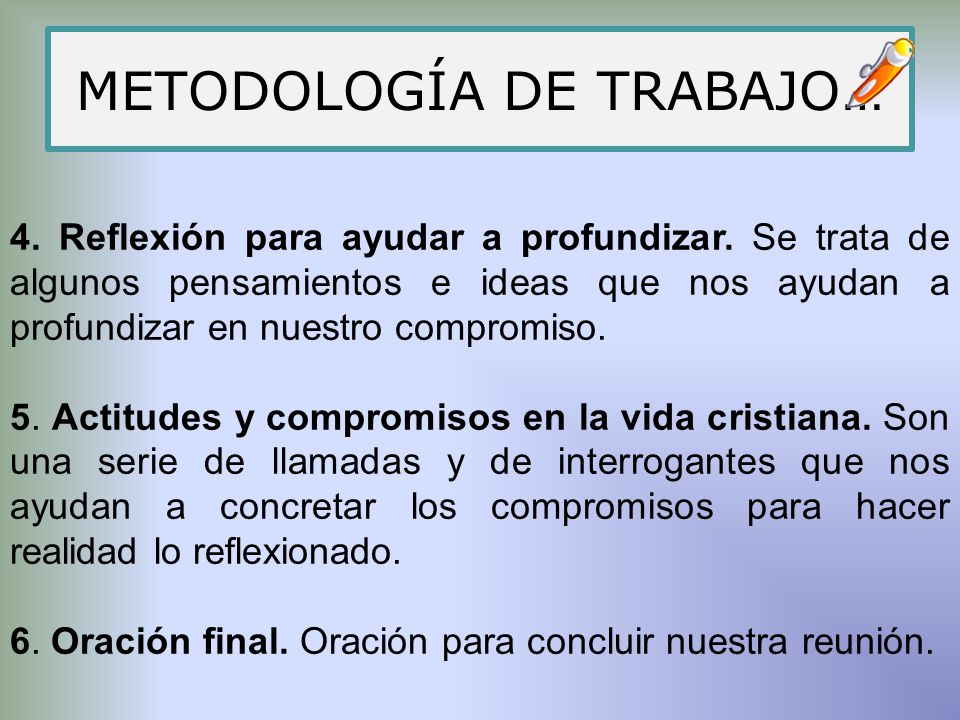 METODOLOGÍA DE TRABAJO…

4. Reflexión para ayudar a profundizar. Se trata de algunos pensamientos e ideas que nos ayudan a profundizar en nuestro compromiso.

5. Actitudes y compromisos en la vida cristiana. Son una serie de llamadas y de interrogantes que nos ayudan a concretar los compromisos para hacer realidad lo reflexionado.

6. Oración final. Oración para concluir nuestra reunión.